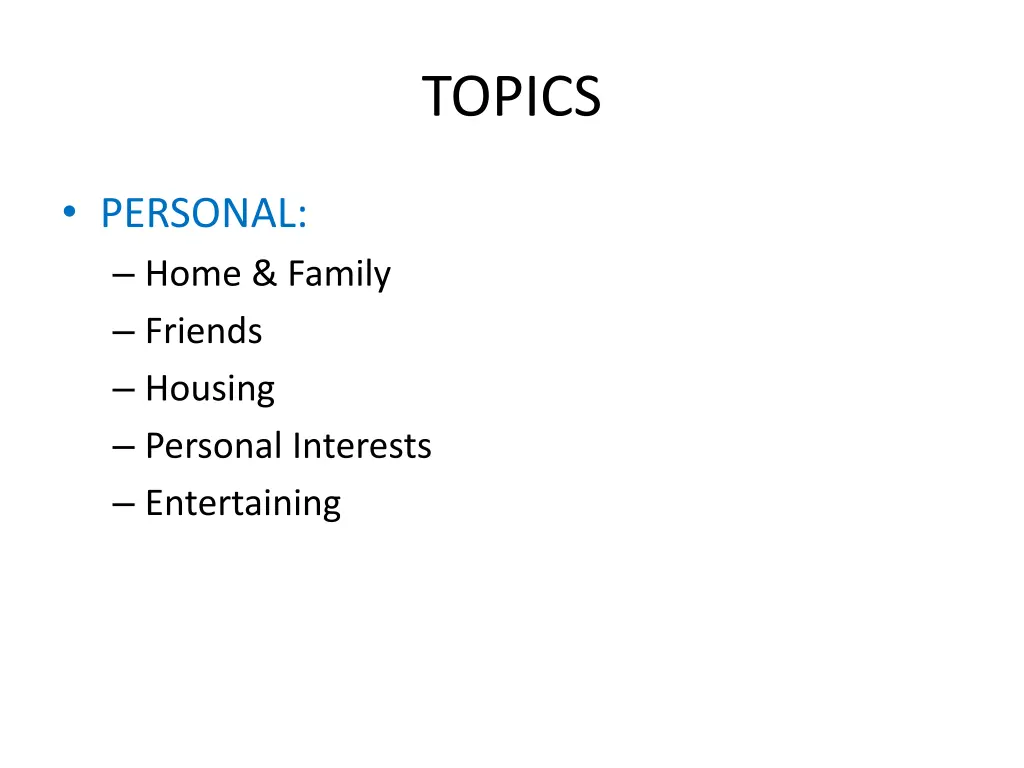 TOPICS

• PERSONAL:
– Home & Family
– Friends
– Housing
– Personal Interests
– Entertaining